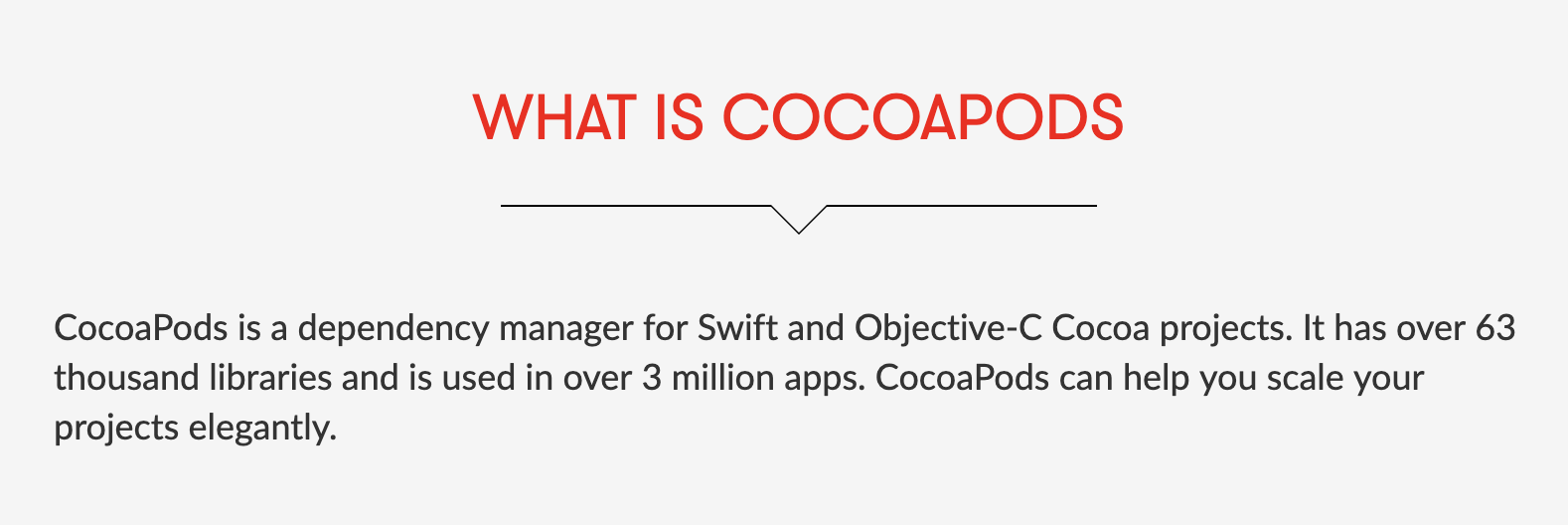 WHAT IS COCOAPODS

CocoaPods is a dependency manager for Swift and Objective-C Cocoa projects. It has over 63 thousand libraries and is used in over 3 million apps. CocoaPods can help you scale your projects elegantly.